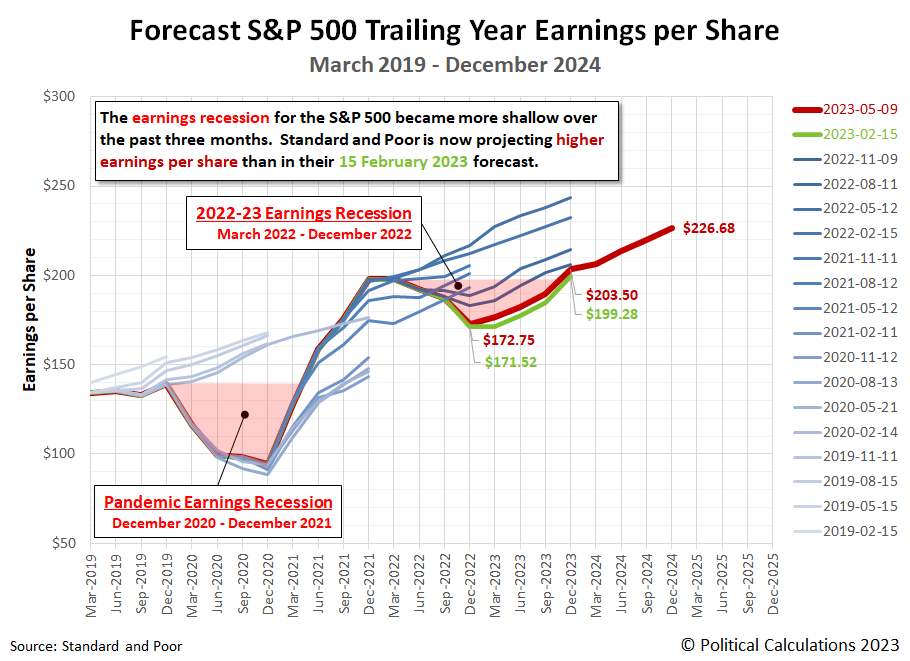 Forecast S&P 500 Trailing Year Earnings per Share
March 2019 - December 2024

The earnings recession for the S&P 500 became more shallow over the past three months. Standard and Poor is now projecting higher earnings per share than in their 15 February 2023 forecast.

2022-23 Earnings Recession
March 2022 - December 2022

Pandemic Earnings Recession
December 2020 - December 2021

$226.68
$203.50
$199.28
$172.75
$171.52

Earnings per Share

$300
$250
$200
$150
$100
$50

Mar-2019
Jun-2019
Sep-2019
Dec-2019
Mar-2020
Jun-2020
Sep-2020
Dec-2020
Mar-2021
Jun-2021
Sep-2021
Dec-2021
Mar-2022
Jun-2022
Sep-2022
Dec-2022
Mar-2023
Jun-2023
Sep-2023
Dec-2023
Mar-2024
Jun-2024
Sep-2024
Dec-2024
Mar-2025
Jun-2025
Sep-2025
Dec-2025

2023-05-09
2023-02-15
2022-11-09
2022-08-11
2022-05-12
2022-02-15
2021-11-11
2021-08-12
2021-05-12
2021-02-11
2020-11-12
2020-08-13
2020-05-21
2020-02-14
2019-11-11
2019-08-15
2019-05-15
2019-02-15

Source: Standard and Poor
© Political Calculations 2023